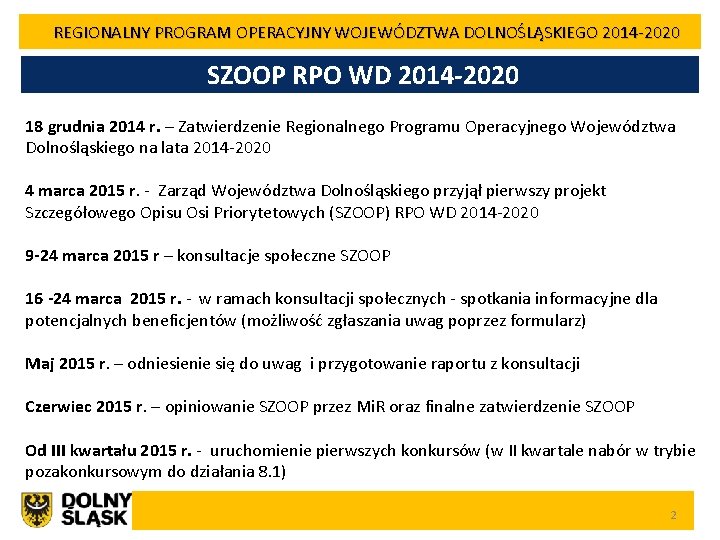 REGIONALNY PROGRAM OPERACYJNY WOJEWÓDZTWA DOLNOŚLĄSKIEGO 2014-2020

SZOOP RPO WD 2014-2020

18 grudnia 2014 r. – Zatwierdzenie Regionalnego Programu Operacyjnego Województwa Dolnośląskiego na lata 2014-2020

4 marca 2015 r. - Zarząd Województwa Dolnośląskiego przyjął pierwszy projekt Szczegółowego Opisu Osi Priorytetowych (SZOOP) RPO WD 2014-2020

9-24 marca 2015 r – konsultacje społeczne SZOOP

16 -24 marca 2015 r. - w ramach konsultacji społecznych - spotkania informacyjne dla potencjalnych beneficjentów (możliwość zgłaszania uwag poprzez formularz)

Maj 2015 r. – odniesienie się do uwag i przygotowanie raportu z konsultacji

Czerwiec 2015 r. – opiniowanie SZOOP przez MiR oraz finalne zatwierdzenie SZOOP

Od III kwartału 2015 r. - uruchomienie pierwszych konkursów (w II kwartale nabór w trybie pozakonkursowym do działania 8.1)

DOLNY ŚLĄSK

2